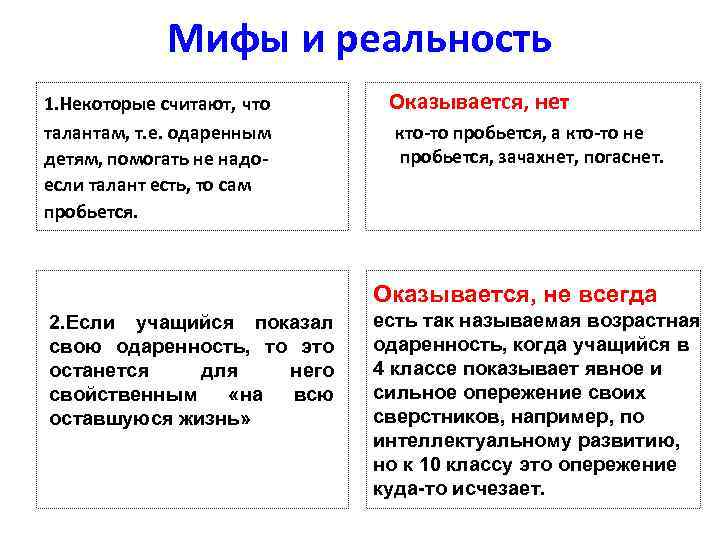 Мифы и реальность

1.Некоторые считают, что талантам, т.е. одаренным детям, помогать не надо- если талант есть, то сам пробьется.

Оказывается, нет
кто-то пробьется, а кто-то не пробьется, зачахнет, погаснет.

2.Если учащийся показал свою одаренность, то это останется для него свойственным «на всю оставшуюся жизнь»

Оказывается, не всегда
есть так называемая возрастная одаренность, когда учащийся в 4 классе показывает явное и сильное опережение своих сверстников, например, по интеллектуальному развитию, но к 10 классу это опережение куда-то исчезает.